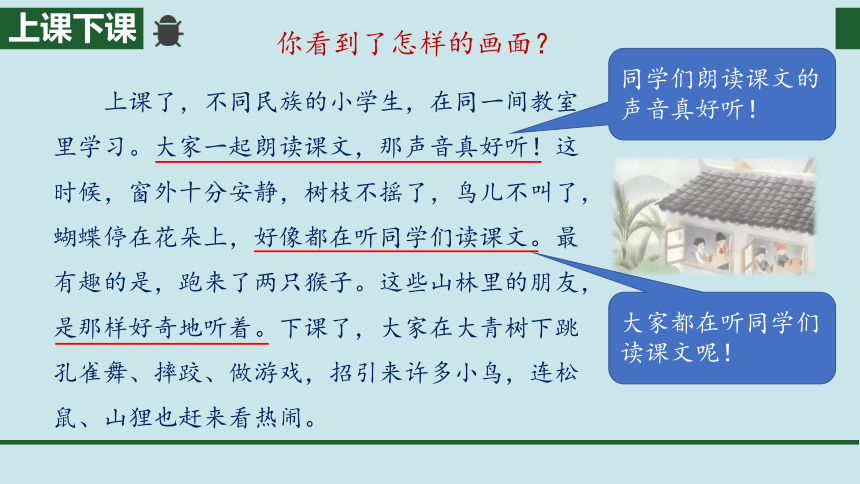 上课下课

你看到了怎样的画面？

上课了，不同民族的小学生，在同一间教室里学习。大家一起朗读课文，那声音真好听！这时候，窗外十分安静，树枝不摇了，鸟儿不叫了，蝴蝶停在花朵上，好像都在听同学们读课文。最有趣的是，跑来了两只猴子。这些山林里的朋友，是那样好奇地听着。下课了，大家在大青树下跳孔雀舞、摔跤、做游戏，招引来许多小鸟，连松鼠、山狸也赶来看热闹。

同学们朗读课文的声音真好听！

大家都在听同学们读课文呢！